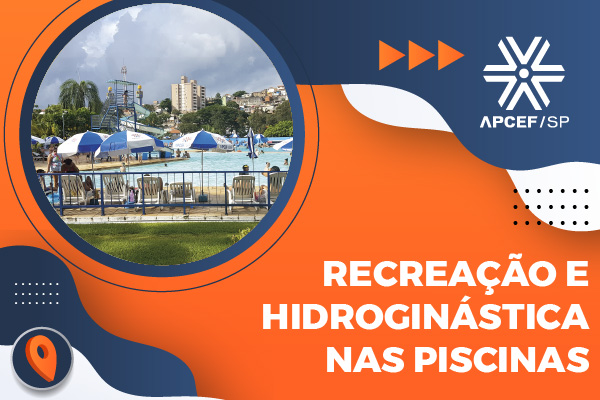 APCEF/SP

RECREAÇÃO E HIDROGINÁSTICA NAS PISCINAS